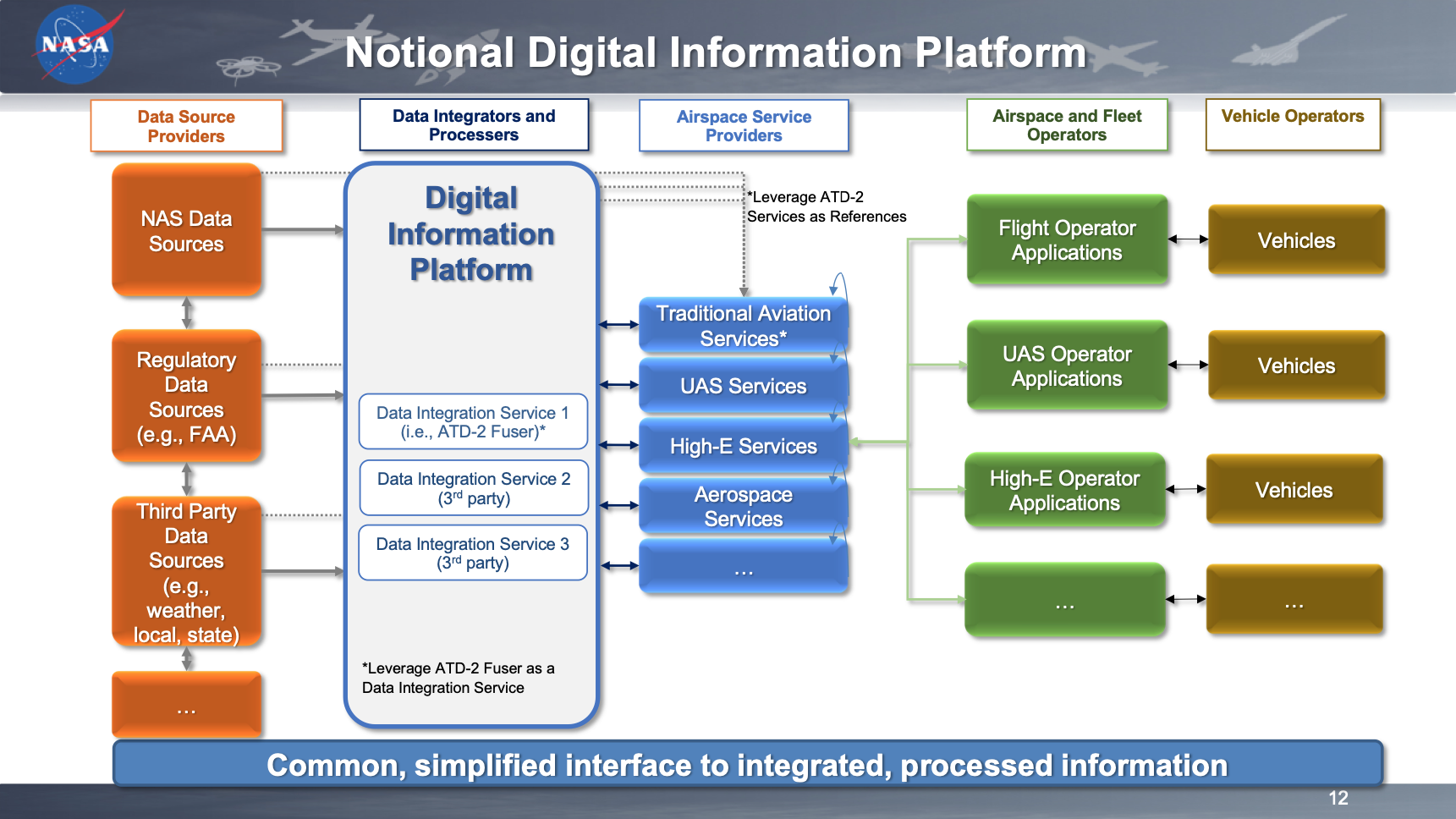 NASA

Notional Digital Information Platform

Data Source Providers

Data Integrators and Processers

Airspace Service Providers

Airspace and Fleet Operators

Vehicle Operators

NAS Data Sources

Regulatory Data Sources (e.g., FAA)

Third Party Data Sources (e.g., weather, local, state)

...

Digital Information Platform

Data Integration Service 1 (i.e., ATD-2 Fuser)*

Data Integration Service 2 ($3^{rd}$ party)

Data Integration Service 3 ($3^{rd}$ party)

*Leverage ATD-2 Fuser as a Data Integration Service

*Leverage ATD-2 Services as References

Traditional Aviation Services*

UAS Services

High-E Services

Aerospace Services

...

Flight Operator Applications

UAS Operator Applications

High-E Operator Applications

...

Vehicles

Vehicles

Vehicles

...

Common, simplified interface to integrated, processed information

12